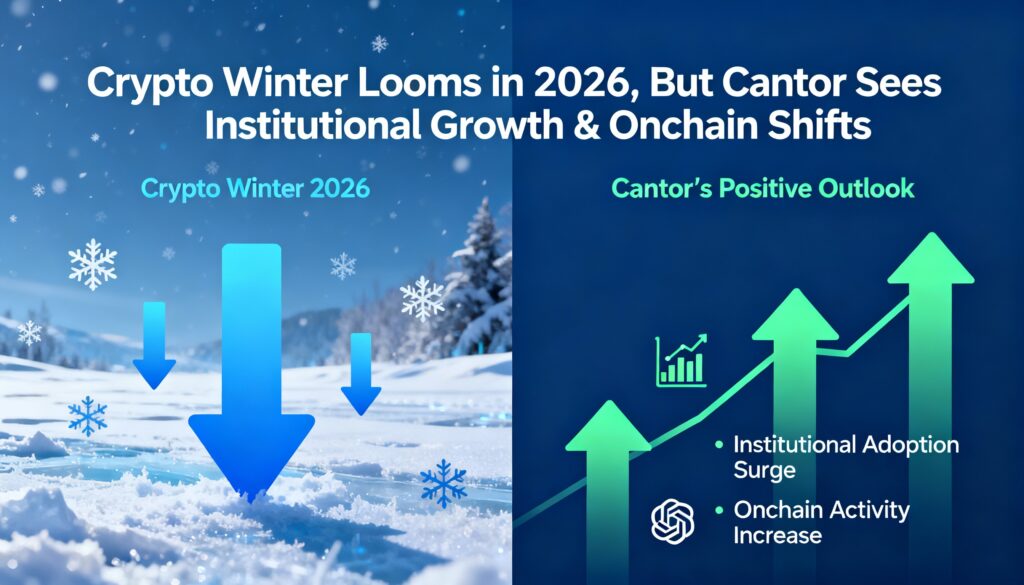 Crypto Winter Looms in 2026, But Cantor Sees Institutional Growth & Onchain Shifts

Crypto Winter 2026

Cantor's Positive Outlook

• Institutional Adoption Surge

• Onchain Activity Increase